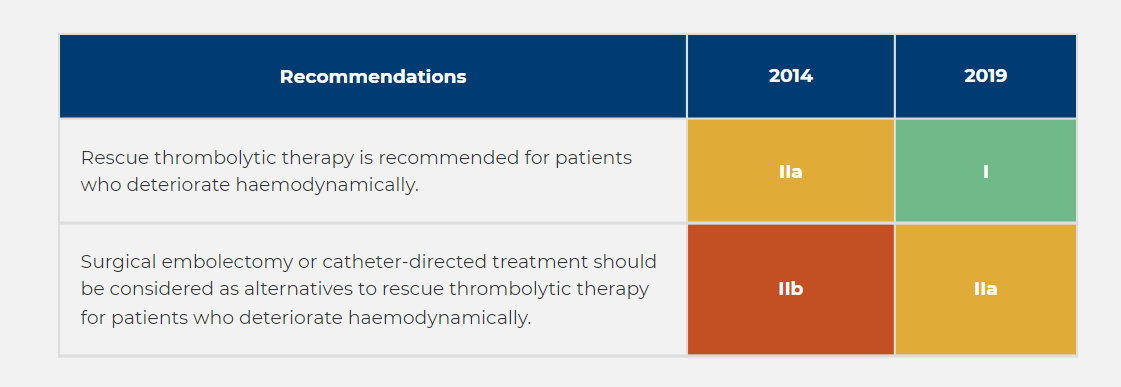 | Recommendations | 2014 | 2019 |
|---|---|---|
| Rescue thrombolytic therapy is recommended for patients who deteriorate haemodynamically. | IIa | I |
| Surgical embolectomy or catheter-directed treatment should be considered as alternatives to rescue thrombolytic therapy for patients who deteriorate haemodynamically. | IIb | IIa |